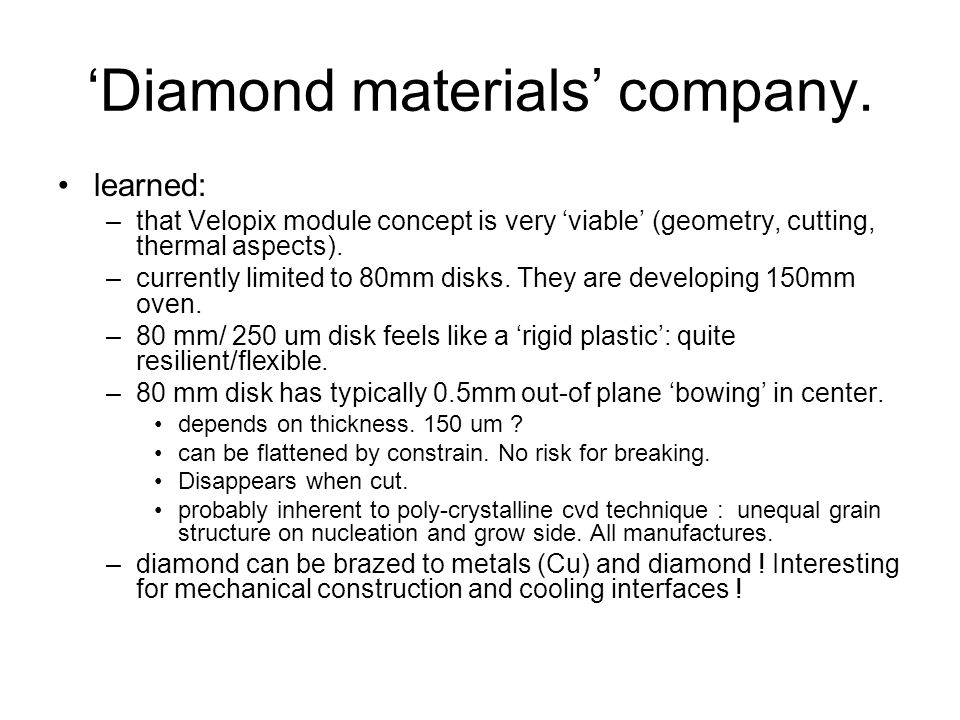 ‘Diamond materials’ company.

• learned:
– that Velopix module concept is very ‘viable’ (geometry, cutting, thermal aspects).
– currently limited to 80mm disks. They are developing 150mm oven.
– 80 mm/ 250 um disk feels like a ‘rigid plastic’: quite resilient/flexible.
– 80 mm disk has typically 0.5mm out-of plane ‘bowing’ in center.
• depends on thickness. 150 um ?
• can be flattened by constrain. No risk for breaking.
• Disappears when cut.
• probably inherent to poly-crystalline cvd technique : unequal grain structure on nucleation and grow side. All manufactures.
– diamond can be brazed to metals (Cu) and diamond ! Interesting for mechanical construction and cooling interfaces !